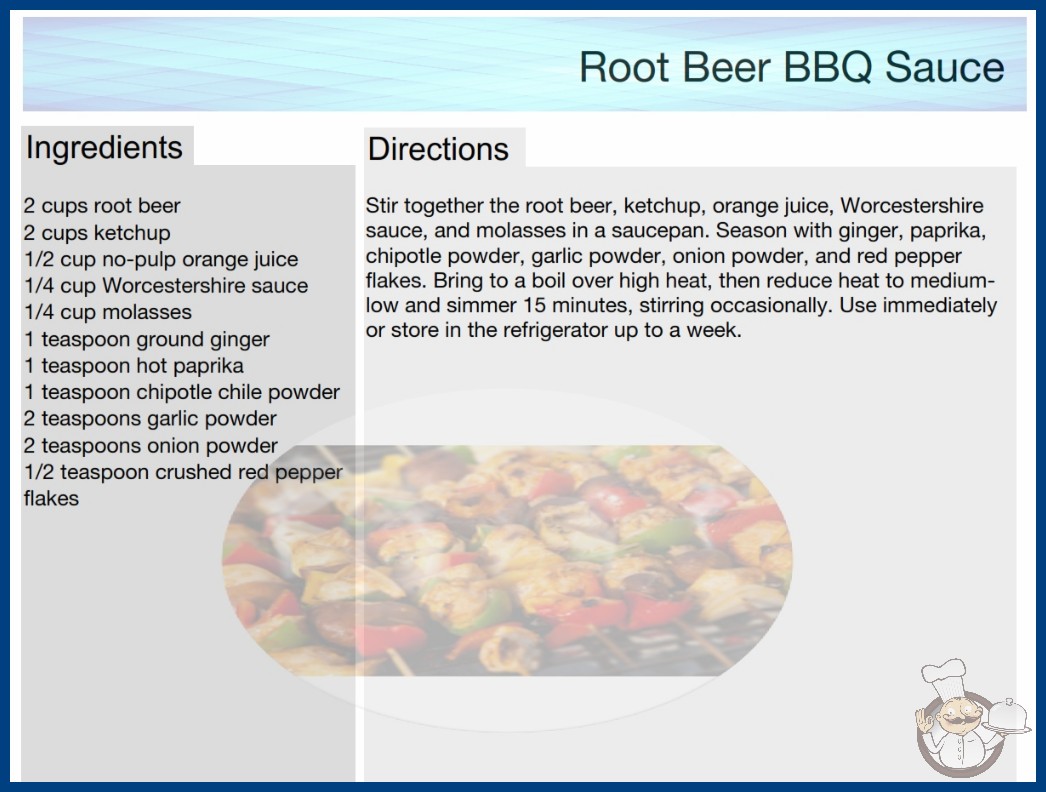 Root Beer BBQ Sauce

Ingredients

2 cups root beer
2 cups ketchup
1/2 cup no-pulp orange juice
1/4 cup Worcestershire sauce
1/4 cup molasses
1 teaspoon ground ginger
1 teaspoon hot paprika
1 teaspoon chipotle chile powder
2 teaspoons garlic powder
2 teaspoons onion powder
1/2 teaspoon crushed red pepper flakes

Directions

Stir together the root beer, ketchup, orange juice, Worcestershire sauce, and molasses in a saucepan. Season with ginger, paprika, chipotle powder, garlic powder, onion powder, and red pepper flakes. Bring to a boil over high heat, then reduce heat to medium-low and simmer 15 minutes, stirring occasionally. Use immediately or store in the refrigerator up to a week.